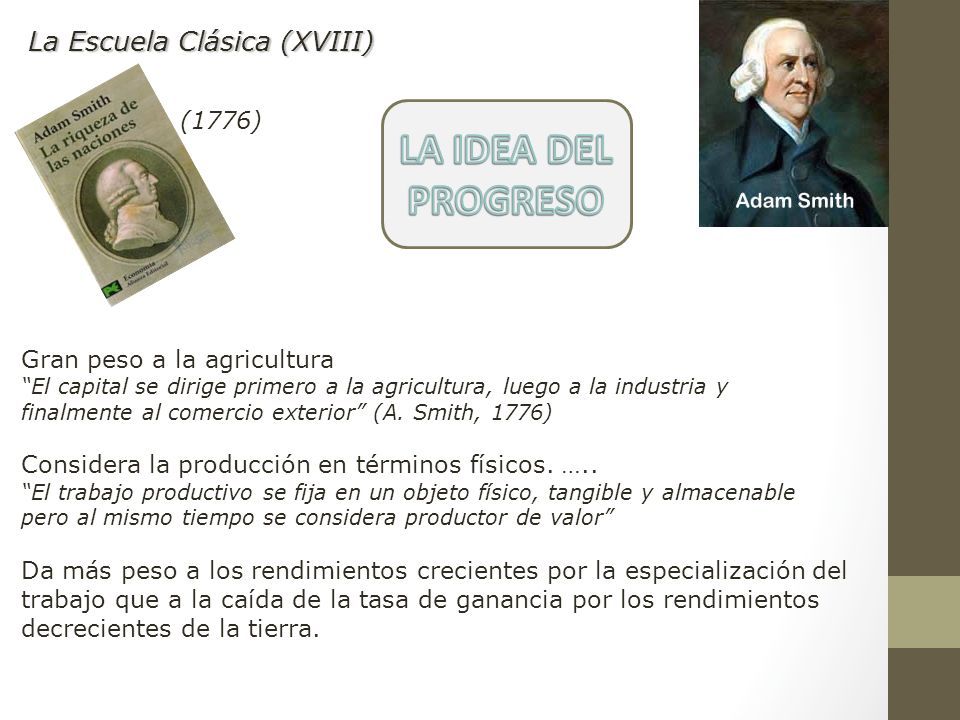 La Escuela Clásica (XVIII)

Adam Smith
La riqueza de las naciones

Economía
Alianza Editorial

(1776)

LA IDEA DEL PROGRESO

Adam Smith

Gran peso a la agricultura
"El capital se dirige primero a la agricultura, luego a la industria y finalmente al comercio exterior" (A. Smith, 1776)

Considera la producción en términos físicos. …..
"El trabajo productivo se fija en un objeto físico, tangible y almacenable pero al mismo tiempo se considera productor de valor"

Da más peso a los rendimientos crecientes por la especialización del trabajo que a la caída de la tasa de ganancia por los rendimientos decrecientes de la tierra.